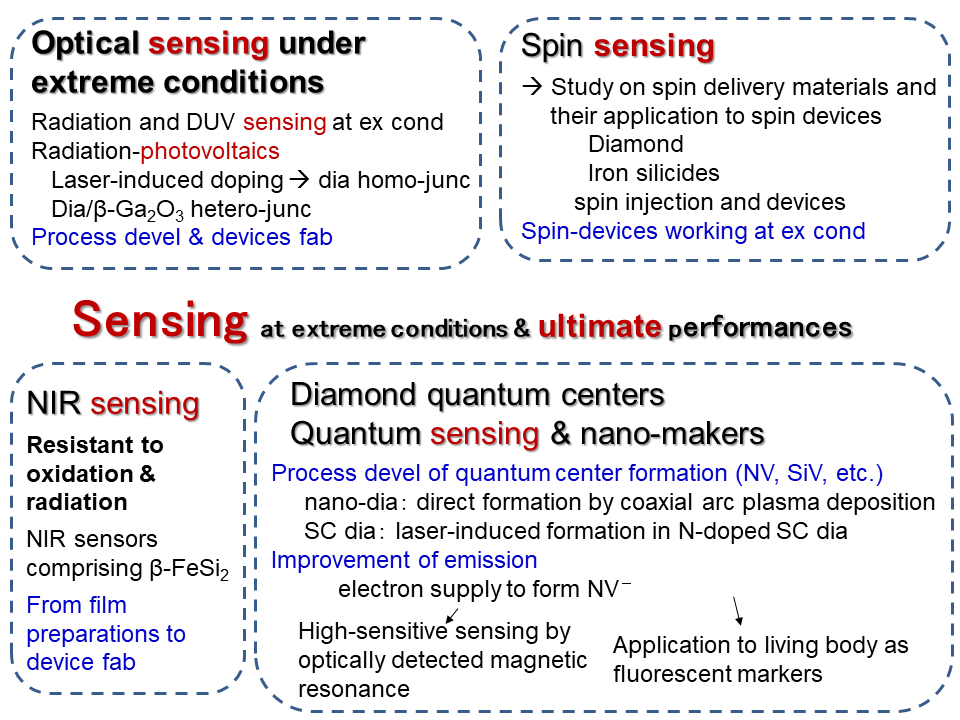 Optical sensing under extreme conditions

Radiation and DUV sensing at ex cond
Radiation-photovoltaics
Laser-induced doping → dia homo-junc
Dia/β-$Ga_2O_3$ hetero-junc
Process devel & devices fab

Spin sensing

→ Study on spin delivery materials and their application to spin devices
Diamond
Iron silicides
spin injection and devices
Spin-devices working at ex cond

Sensing at extreme conditions & ultimate performances

NIR sensing

Resistant to oxidation & radiation
NIR sensors comprising β-$FeSi_2$
From film preparations to device fab

Diamond quantum centers
Quantum sensing & nano-makers

Process devel of quantum center formation (NV, SiV, etc.)
nano-dia: direct formation by coaxial arc plasma deposition
SC dia: laser-induced formation in N-doped SC dia
Improvement of emission
electron supply to form $NV^-$
High-sensitive sensing by optically detected magnetic resonance
Application to living body as fluorescent markers